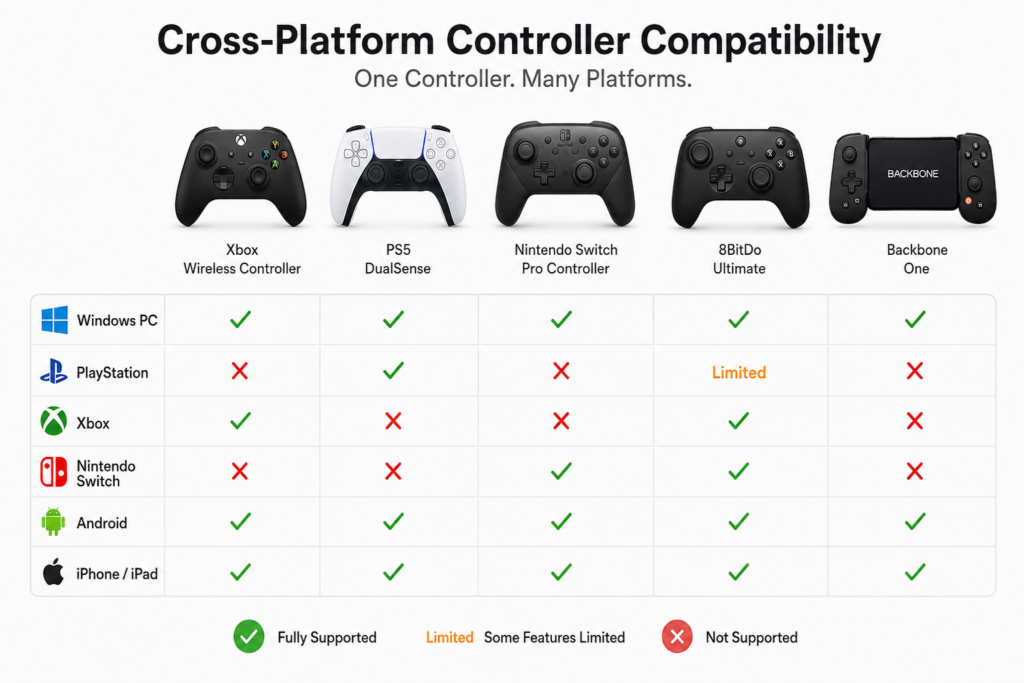 Cross-Platform Controller Compatibility

One Controller. Many Platforms.

BACKBONE

| | Xbox Wireless Controller | PS5 DualSense | Nintendo Switch Pro Controller | 8BitDo Ultimate | Backbone One |
|---|---|---|---|---|---|
| Windows PC | ✓ | ✓ | ✓ | ✓ | ✓ |
| PlayStation | ✗ | ✓ | ✗ | Limited | ✗ |
| Xbox | ✓ | ✗ | ✗ | ✓ | ✗ |
| Nintendo Switch | ✗ | ✗ | ✓ | ✓ | ✗ |
| Android | ✓ | ✓ | ✓ | ✓ | ✓ |
| iPhone / iPad | ✓ | ✓ | ✓ | ✓ | ✓ |

✓ Fully Supported  Limited Some Features Limited  ✗ Not Supported